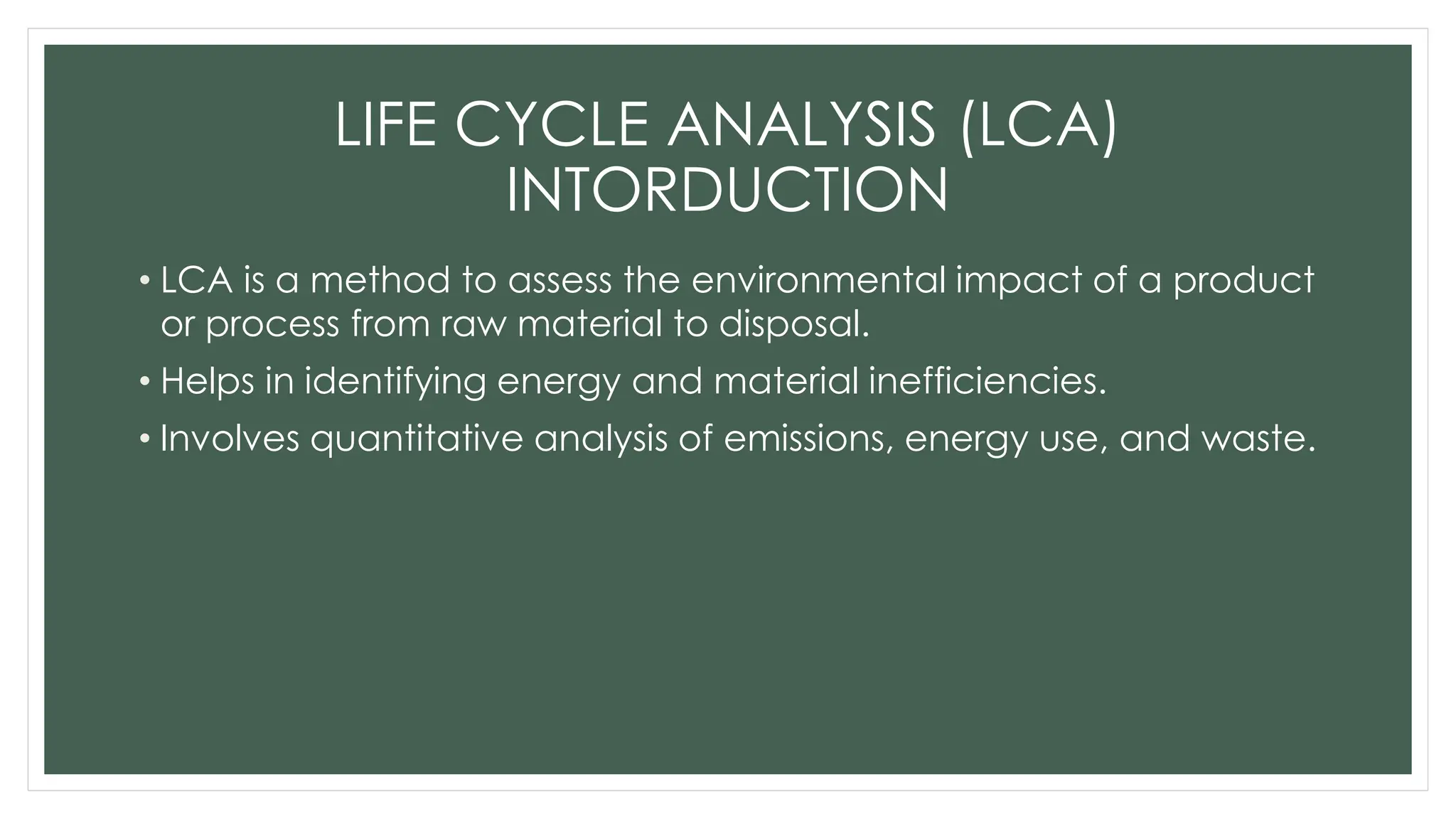 LIFE CYCLE ANALYSIS (LCA) INTORDUCTION

• LCA is a method to assess the environmental impact of a product or process from raw material to disposal.

• Helps in identifying energy and material inefficiencies.

• Involves quantitative analysis of emissions, energy use, and waste.